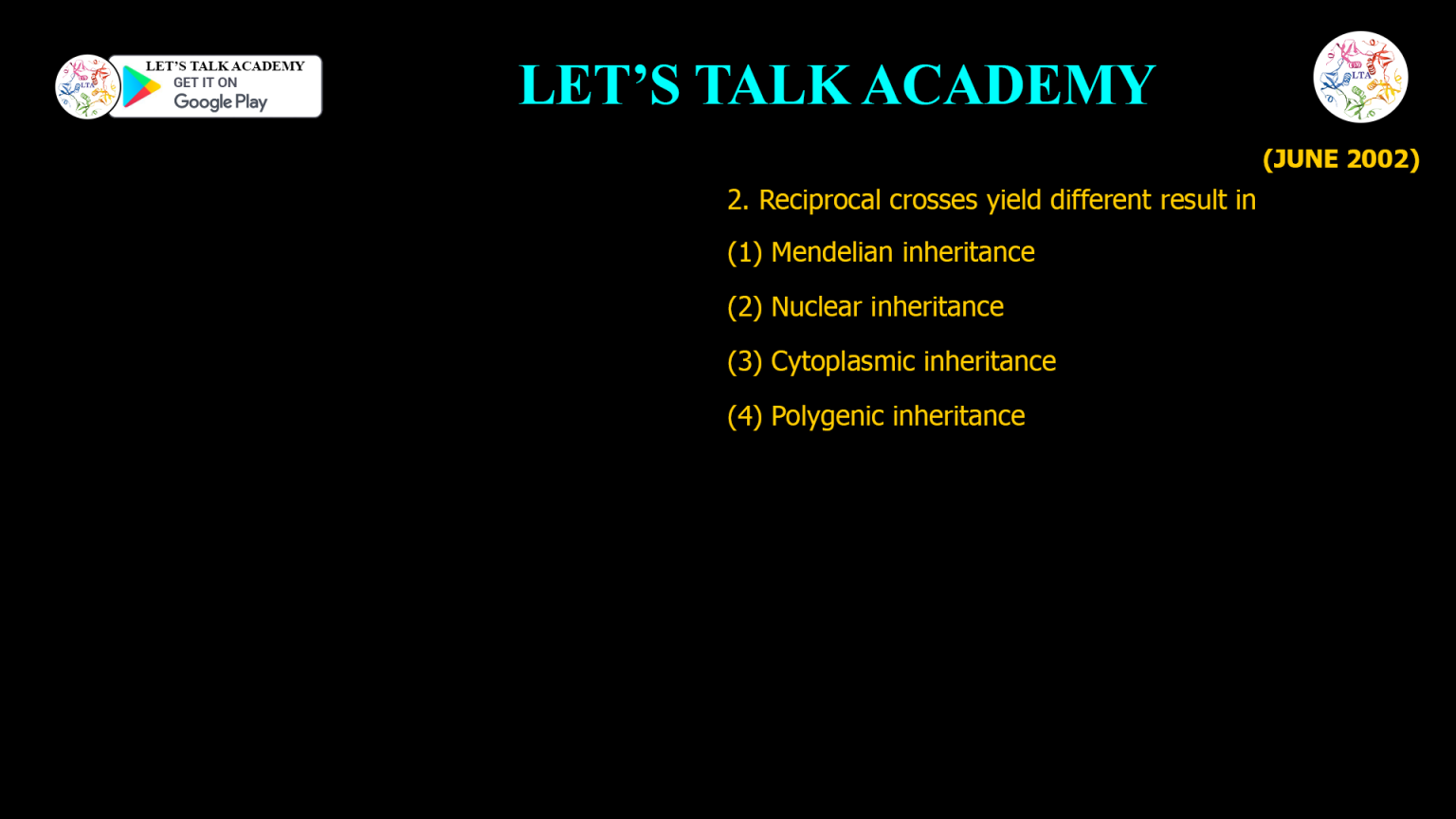 LTA
LET'S TALK ACADEMY
GET IT ON
Google Play

LET'S TALK ACADEMY

LTA

(JUNE 2002)

2. Reciprocal crosses yield different result in

(1) Mendelian inheritance

(2) Nuclear inheritance

(3) Cytoplasmic inheritance

(4) Polygenic inheritance